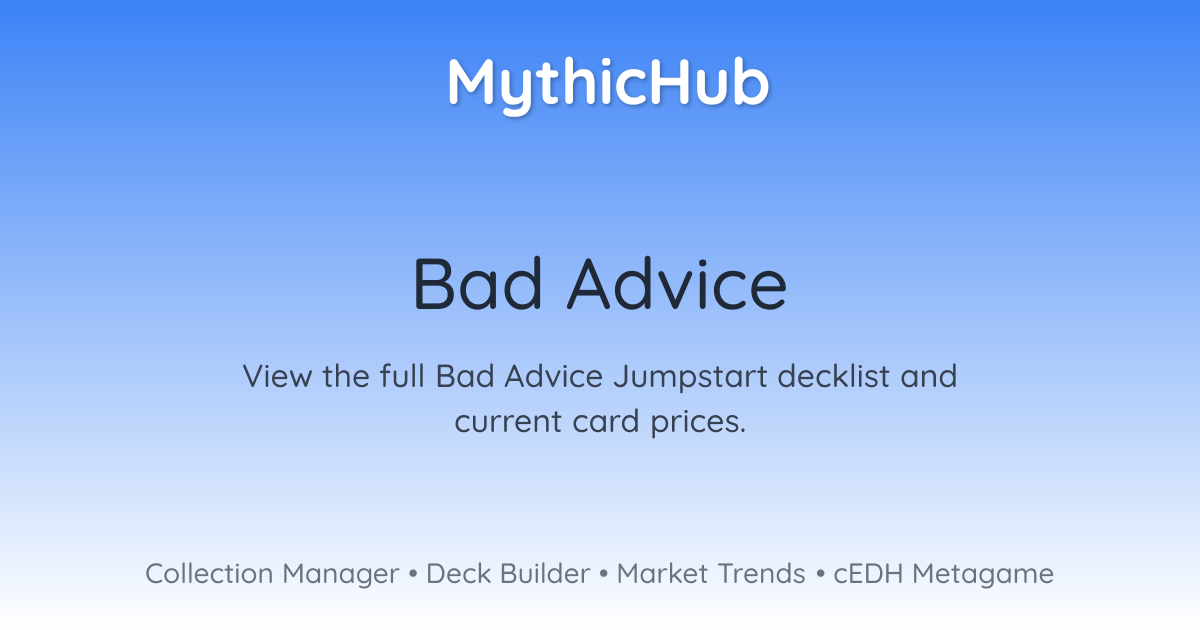 MythicHub

Bad Advice

View the full Bad Advice Jumpstart decklist and current card prices.

Collection Manager • Deck Builder • Market Trends • cEDH Metagame